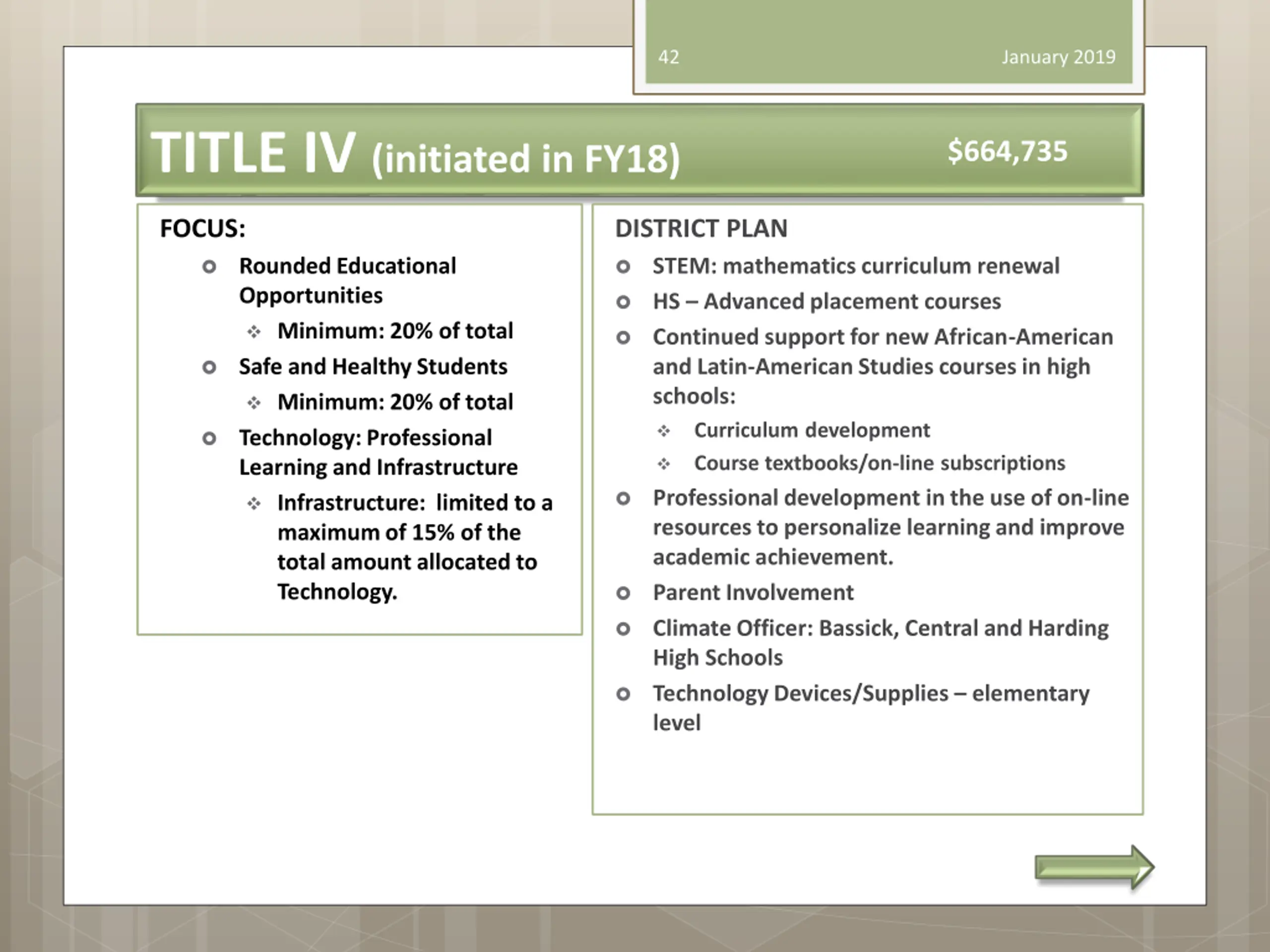 42

January 2019

TITLE IV (initiated in FY18) $664,735

FOCUS:

Rounded Educational Opportunities

Minimum: 20% of total

Safe and Healthy Students

Minimum: 20% of total

Technology: Professional Learning and Infrastructure

Infrastructure: limited to a maximum of 15% of the total amount allocated to Technology.

DISTRICT PLAN

STEM: mathematics curriculum renewal

HS – Advanced placement courses

Continued support for new African-American and Latin-American Studies courses in high schools:

Curriculum development

Course textbooks/on-line subscriptions

Professional development in the use of on-line resources to personalize learning and improve academic achievement.

Parent Involvement

Climate Officer: Bassick, Central and Harding High Schools

Technology Devices/Supplies – elementary level